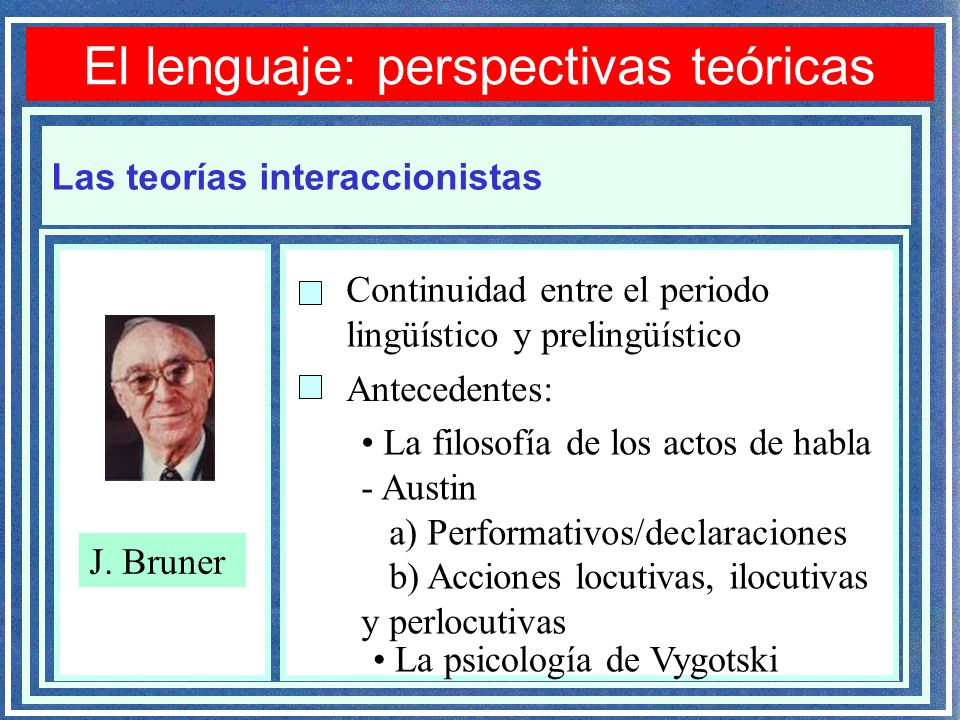 El lenguaje: perspectivas teóricas

Las teorías interaccionistas

J. Bruner

Continuidad entre el periodo lingüístico y prelingüístico

Antecedentes:

• La filosofía de los actos de habla - Austin

a) Performativos/declaraciones

b) Acciones locutivas, ilocutivas y perlocutivas

• La psicología de Vygotski